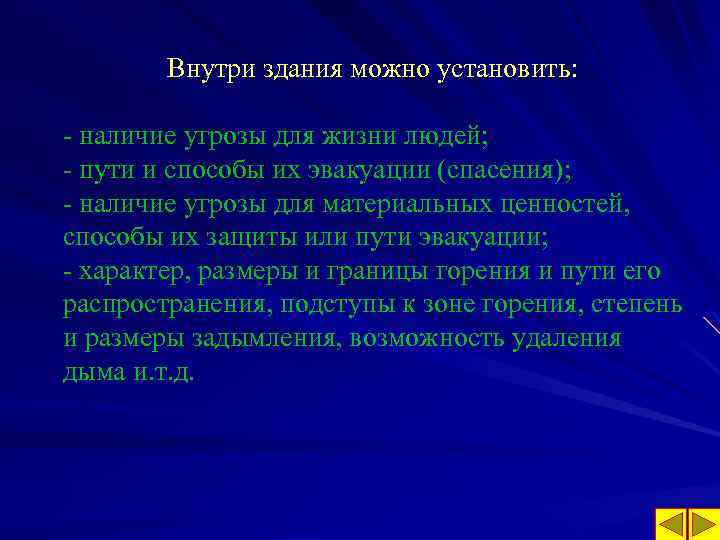 Внутри здания можно установить:

- наличие угрозы для жизни людей;
- пути и способы их эвакуации (спасения);
- наличие угрозы для материальных ценностей, способы их защиты или пути эвакуации;
- характер, размеры и границы горения и пути его распространения, подступы к зоне горения, степень и размеры задымления, возможность удаления дыма и.т.д.